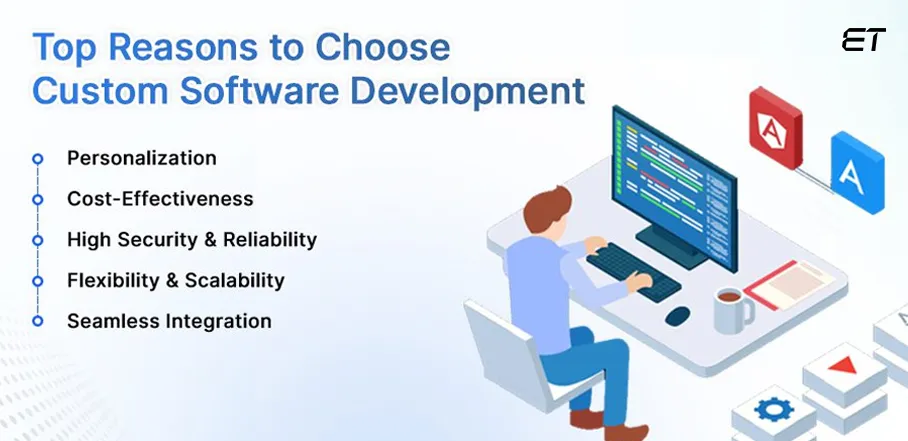 Top Reasons to Choose Custom Software Development

ET

Personalization
Cost-Effectiveness
High Security & Reliability
Flexibility & Scalability
Seamless Integration

A

A